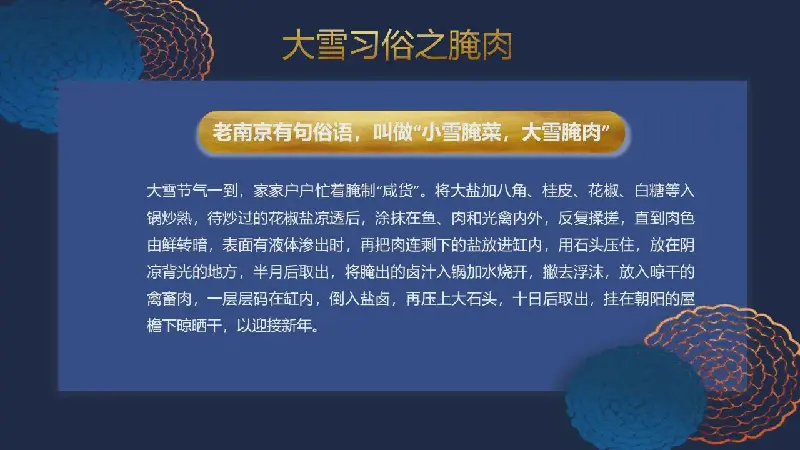 大雪习俗之腌肉

老南京有句俗语，叫做“小雪腌菜，大雪腌肉”

大雪节气一到，家家户户忙着腌制“咸货”。将大盐加八角、桂皮、花椒、白糖等入锅炒熟，待炒过的花椒盐凉透后，涂抹在鱼、肉和光禽内外，反复揉搓，直到肉色由鲜转暗，表面有液体渗出时，再把肉连剩下的盐放进缸内，用石头压住，放在阴凉背光的地方，半月后取出，将腌出的卤汁入锅加水烧开，撇去浮沫，放入晾干的禽畜肉，一层层码在缸内，倒入盐卤，再压上大石头，十日后取出，挂在朝阳的屋檐下晾晒干，以迎接新年。